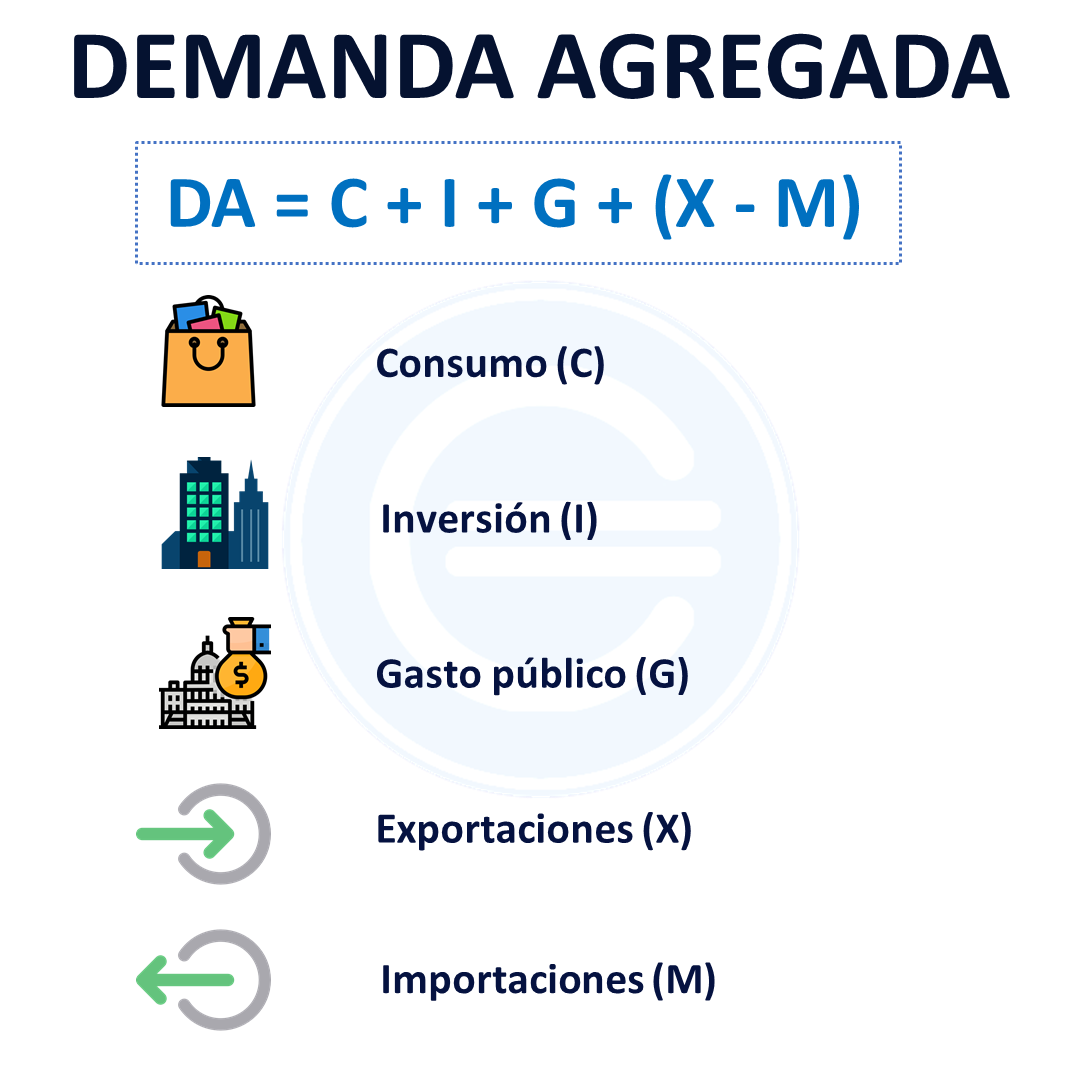 DEMANDA AGREGADA

$DA = C + I + G + (X - M)$

Consumo (C)

Inversión (I)

Gasto público (G)

Exportaciones (X)

Importaciones (M)